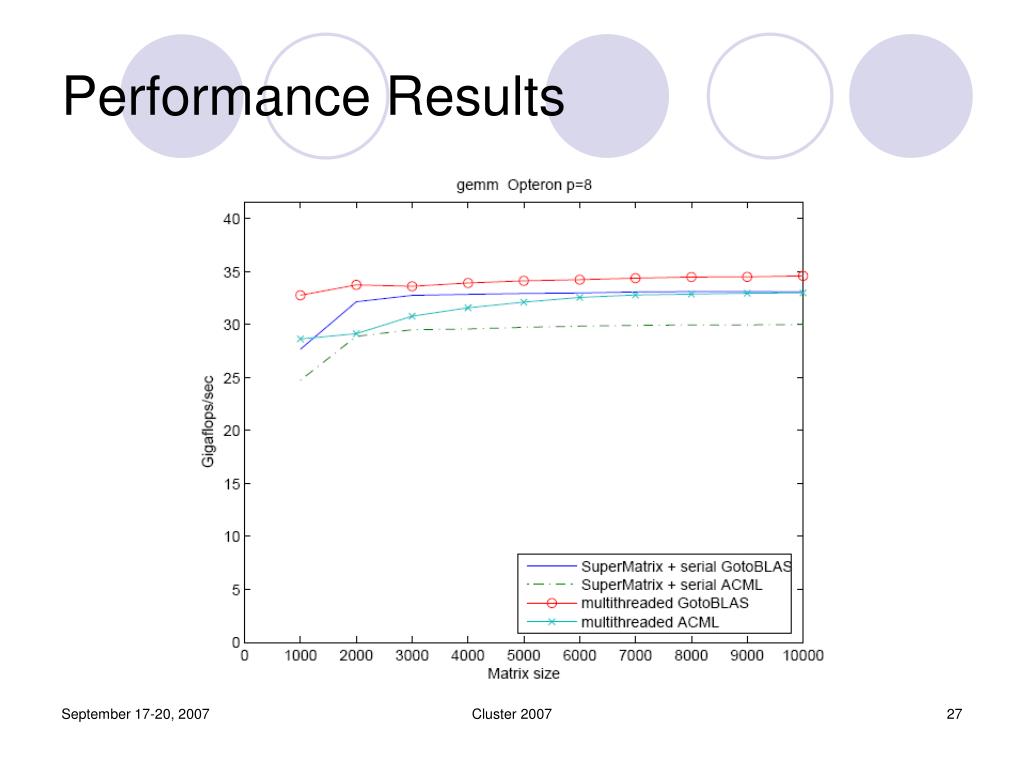 Performance Results

gemm Opteron p=8

40
35
30
25
20
15
10
5
0

Gigaflops/sec

0 1000 2000 3000 4000 5000 6000 7000 8000 9000 10000

Matrix size

SuperMatrix + serial GotoBLAS
SuperMatrix + serial ACML
multithreaded GotoBLAS
multithreaded ACML

September 17-20, 2007

Cluster 2007

27